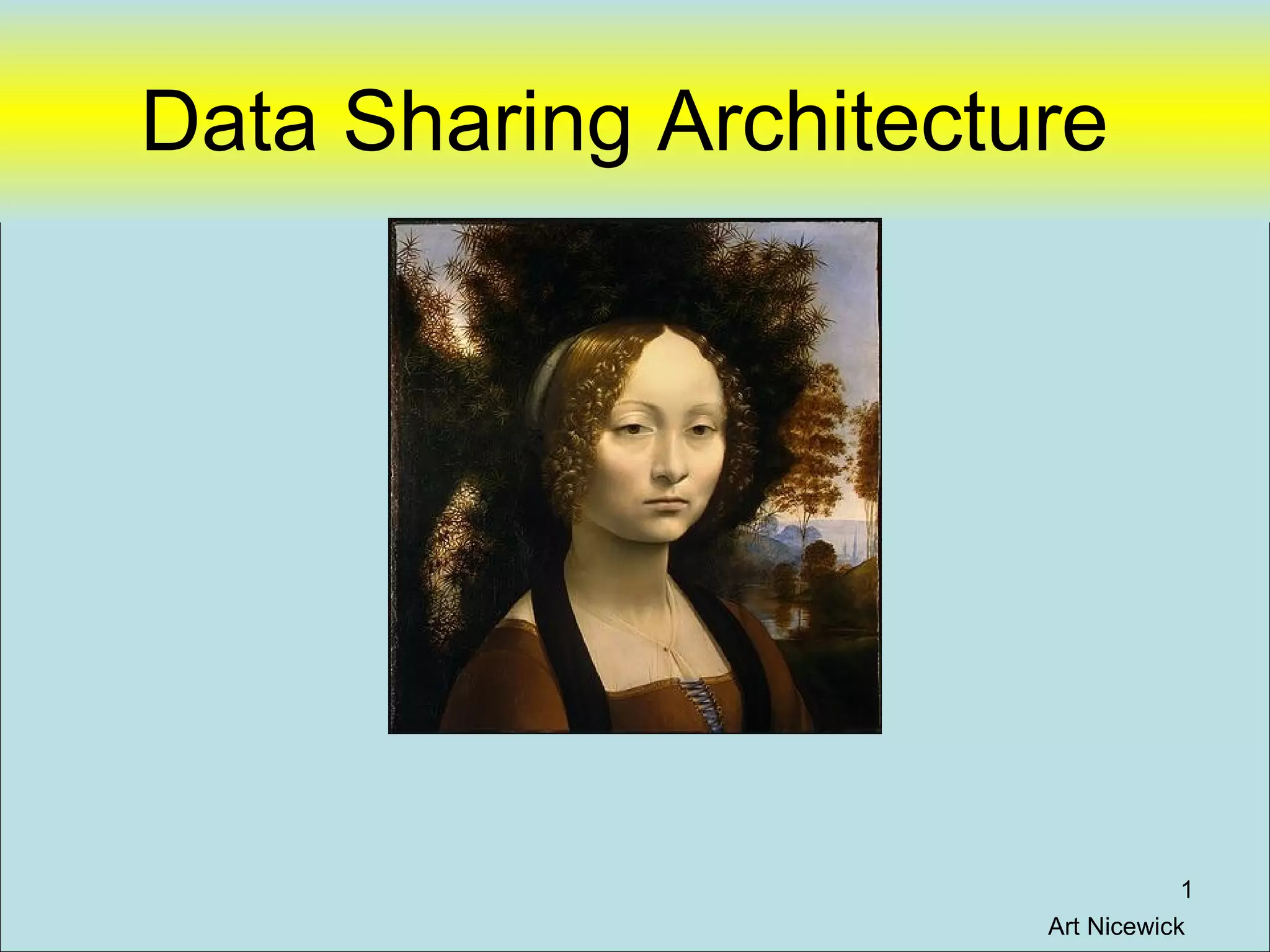 Data Sharing Architecture

1

Art Nicewick